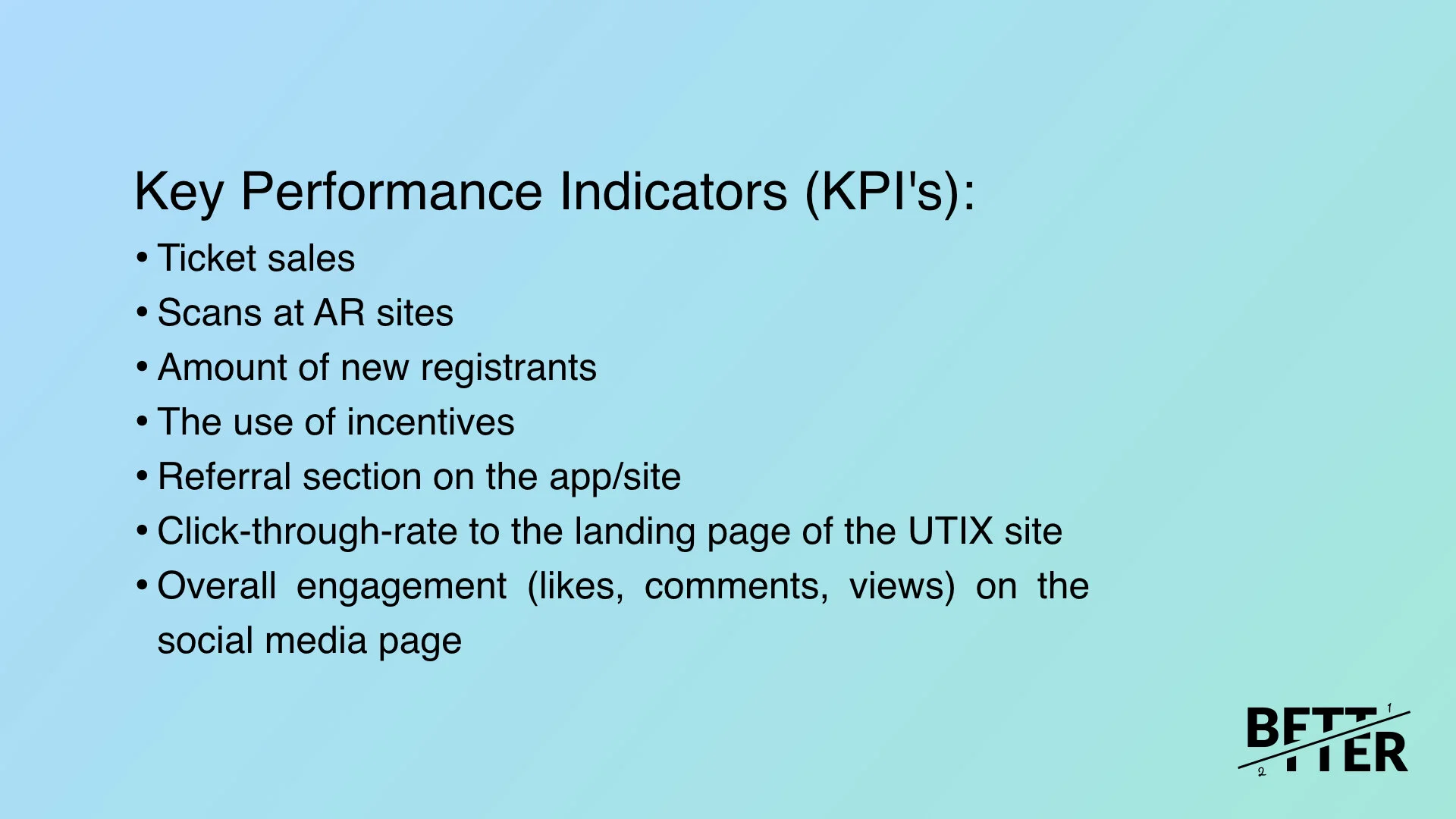 Key Performance Indicators (KPI's):

• Ticket sales
• Scans at AR sites
• Amount of new registrants
• The use of incentives
• Referral section on the app/site
• Click-through-rate to the landing page of the UTIX site
• Overall engagement (likes, comments, views) on the social media page

BETTER 1 2